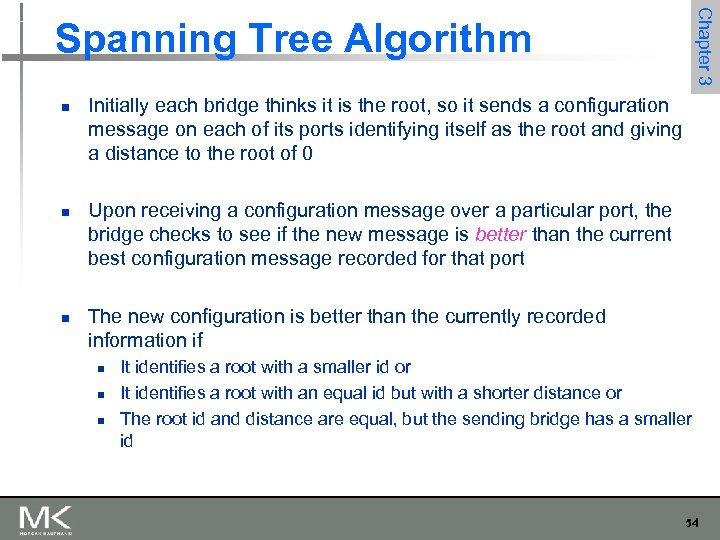 Spanning Tree Algorithm

Chapter 3

- Initially each bridge thinks it is the root, so it sends a configuration message on each of its ports identifying itself as the root and giving a distance to the root of 0

- Upon receiving a configuration message over a particular port, the bridge checks to see if the new message is better than the current best configuration message recorded for that port

- The new configuration is better than the currently recorded information if
  - It identifies a root with a smaller id or
  - It identifies a root with an equal id but with a shorter distance or
  - The root id and distance are equal, but the sending bridge has a smaller id

MK
MORGAN KAUFMANN

54